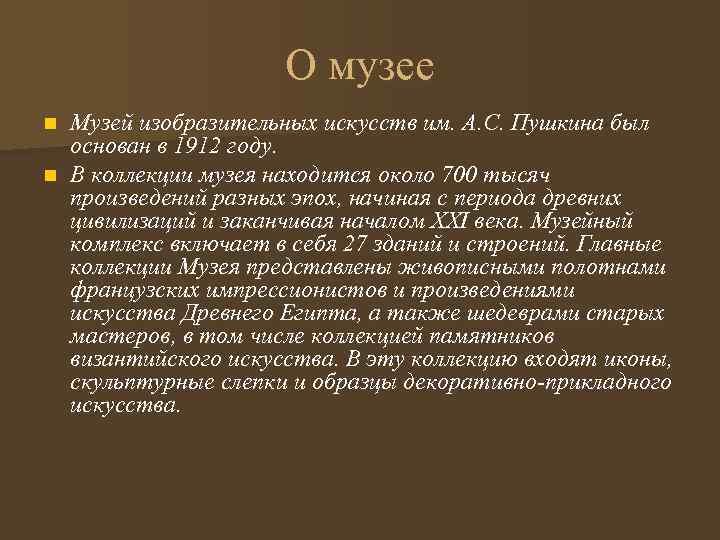 О музее

Музей изобразительных искусств им. А.С. Пушкина был основан в 1912 году.

В коллекции музея находится около 700 тысяч произведений разных эпох, начиная с периода древних цивилизаций и заканчивая началом XXI века. Музейный комплекс включает в себя 27 зданий и строений. Главные коллекции Музея представлены живописными полотнами французских импрессионистов и произведениями искусства Древнего Египта, а также шедеврами старых мастеров, в том числе коллекцией памятников византийского искусства. В эту коллекцию входят иконы, скульптурные слепки и образцы декоративно-прикладного искусства.